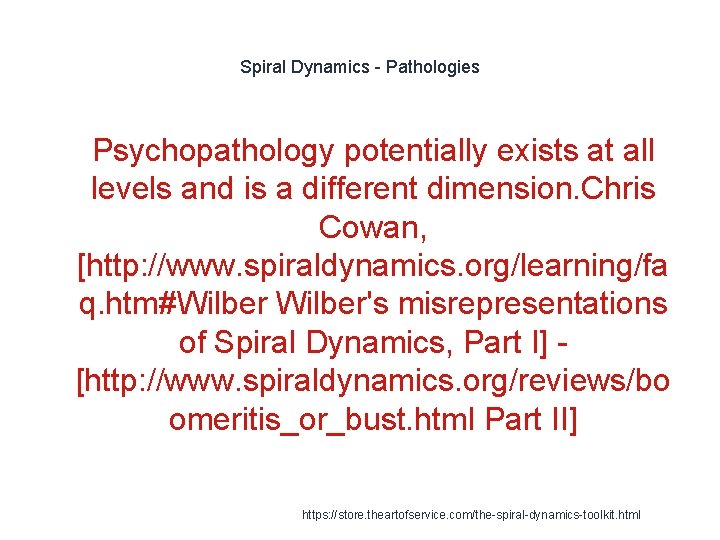 Spiral Dynamics - Pathologies

Psychopathology potentially exists at all levels and is a different dimension.Chris Cowan, [http://www.spiraldynamics.org/learning/faq.htm#Wilber Wilber's misrepresentations of Spiral Dynamics, Part I] - [http://www.spiraldynamics.org/reviews/boomeritis_or_bust.html Part II]

https://store.theartofservice.com/the-spiral-dynamics-toolkit.html